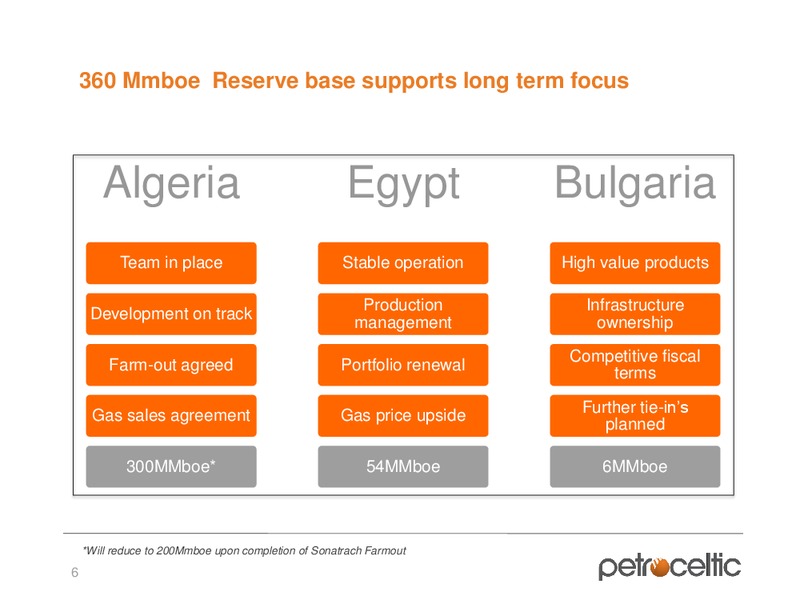 360 Mmboe Reserve base supports long term focus

Algeria

Team in place

Development on track

Farm-out agreed

Gas sales agreement

300MMboe*

Egypt

Stable operation

Production management

Portfolio renewal

Gas price upside

54MMboe

Bulgaria

High value products

Infrastructure ownership

Competitive fiscal terms

Further tie-in's planned

6MMboe

*Will reduce to 200Mmboe upon completion of Sonatrach Farmout

6

petroceltic